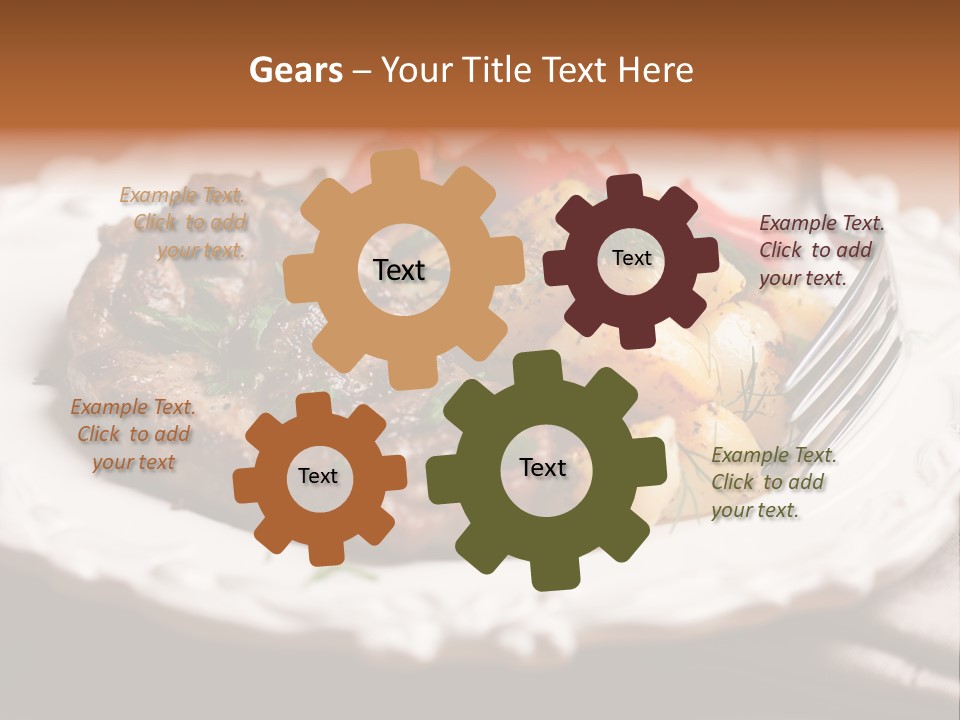 Gears – Your Title Text Here

Example Text. Click to add your text.

Text

Text

Example Text. Click to add your text.

Example Text. Click to add your text

Text

Text

Example Text. Click to add your text.